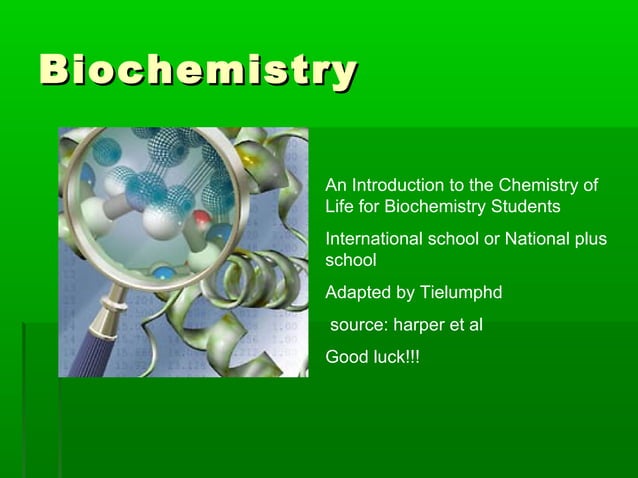 Biochemistry

An Introduction to the Chemistry of Life for Biochemistry Students

International school or National plus school

Adapted by Tielumphd

source: harper et al

Good luck!!!